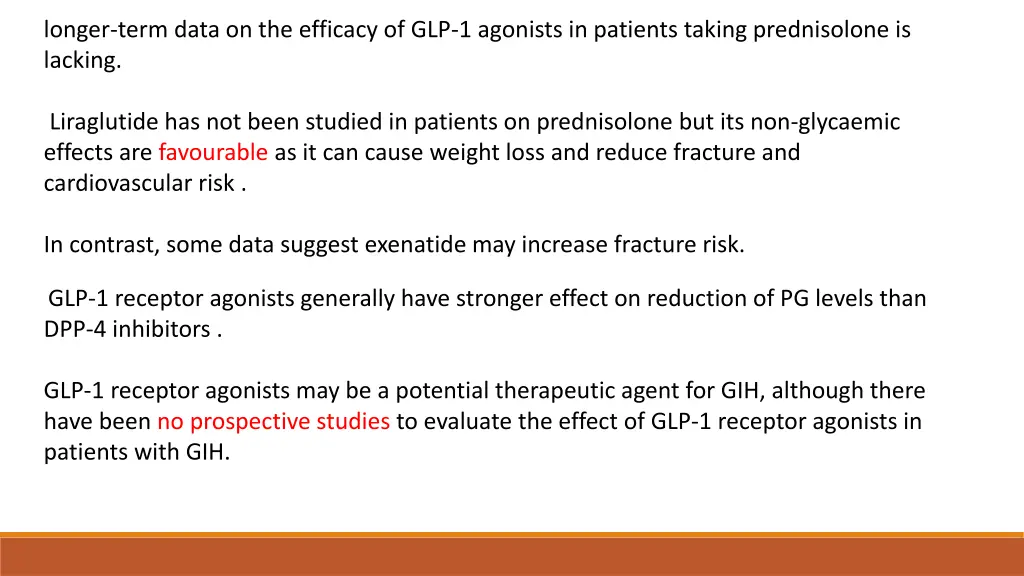 longer-term data on the efficacy of GLP-1 agonists in patients taking prednisolone is lacking.

Liraglutide has not been studied in patients on prednisolone but its non-glycaemic effects are favourable as it can cause weight loss and reduce fracture and cardiovascular risk .

In contrast, some data suggest exenatide may increase fracture risk.

GLP-1 receptor agonists generally have stronger effect on reduction of PG levels than DPP-4 inhibitors .

GLP-1 receptor agonists may be a potential therapeutic agent for GIH, although there have been no prospective studies to evaluate the effect of GLP-1 receptor agonists in patients with GIH.